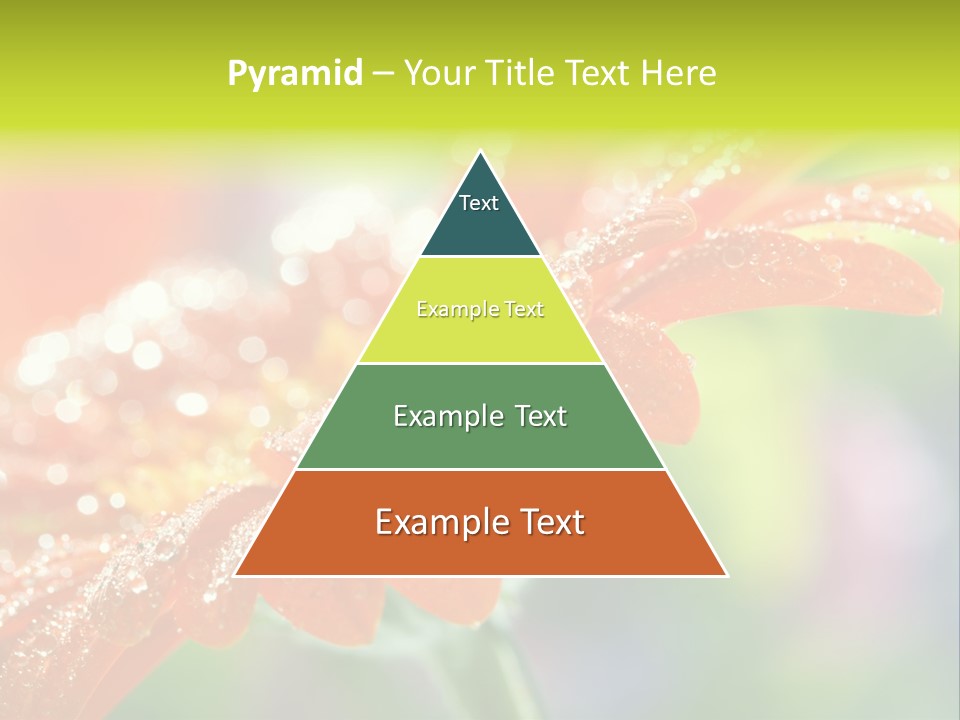 Pyramid – Your Title Text Here

Text

Example Text

Example Text

Example Text